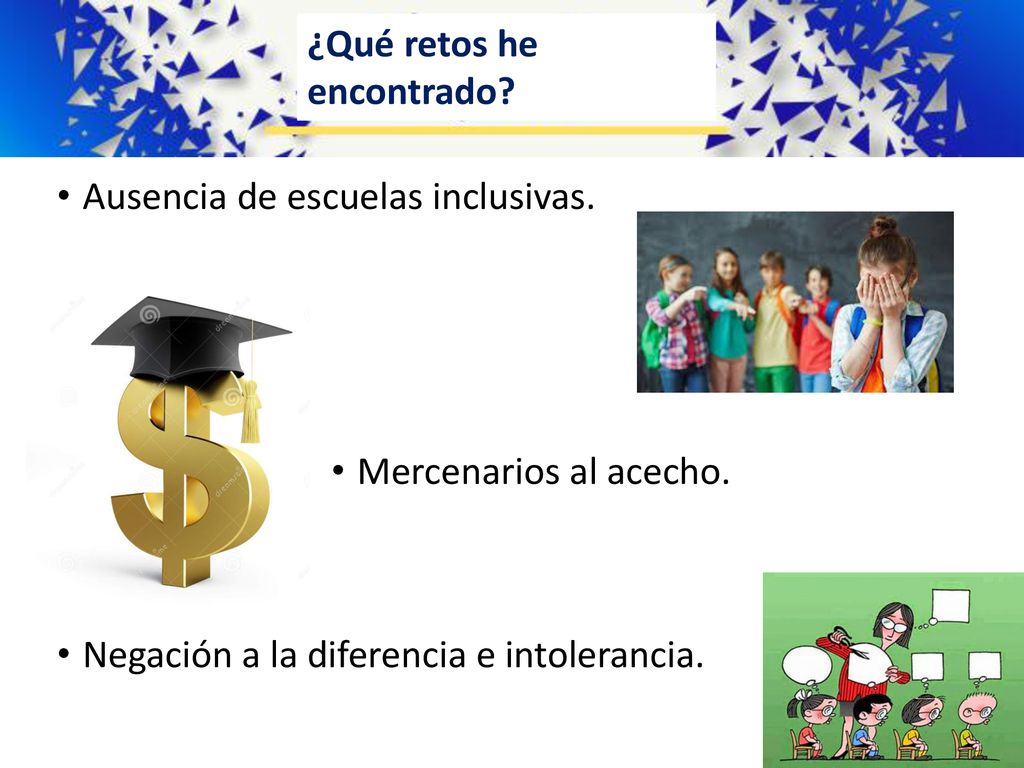 ¿Qué retos he encontrado?

• Ausencia de escuelas inclusivas.

• Mercenarios al acecho.

• Negación a la diferencia e intolerancia.